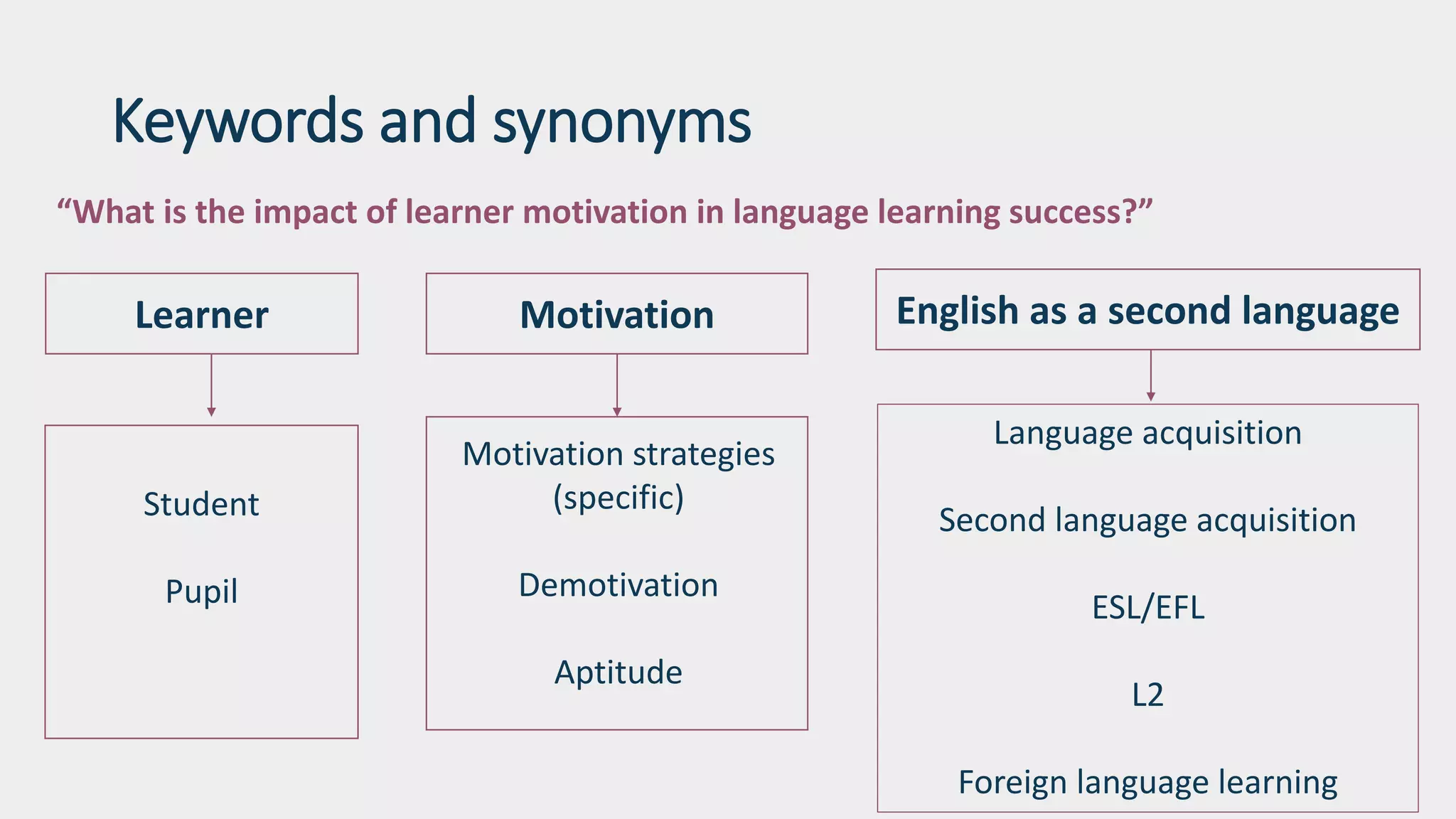 Keywords and synonyms

“What is the impact of learner motivation in language learning success?”

Learner

Student

Pupil

Motivation

Motivation strategies (specific)

Demotivation

Aptitude

English as a second language

Language acquisition

Second language acquisition

ESL/EFL

L2

Foreign language learning